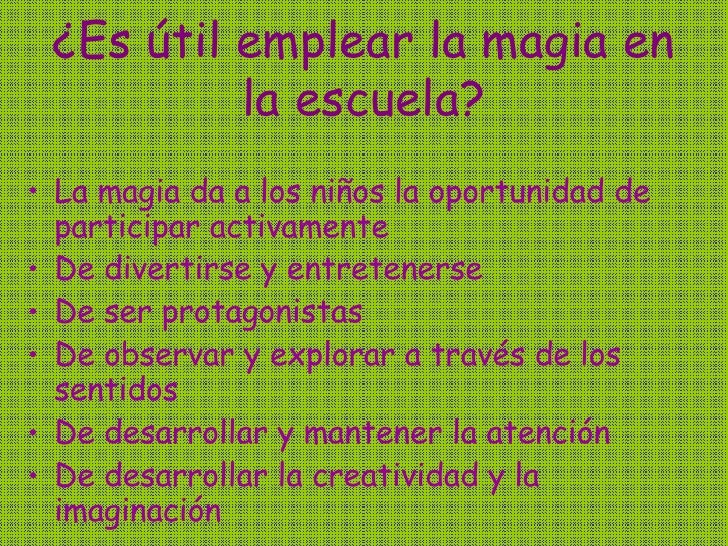 ¿Es útil emplear la magia en la escuela?

• La magia da a los niños la oportunidad de participar activamente
• De divertirse y entretenerse
• De ser protagonistas
• De observar y explorar a través de los sentidos
• De desarrollar y mantener la atención
• De desarrollar la creatividad y la imaginación